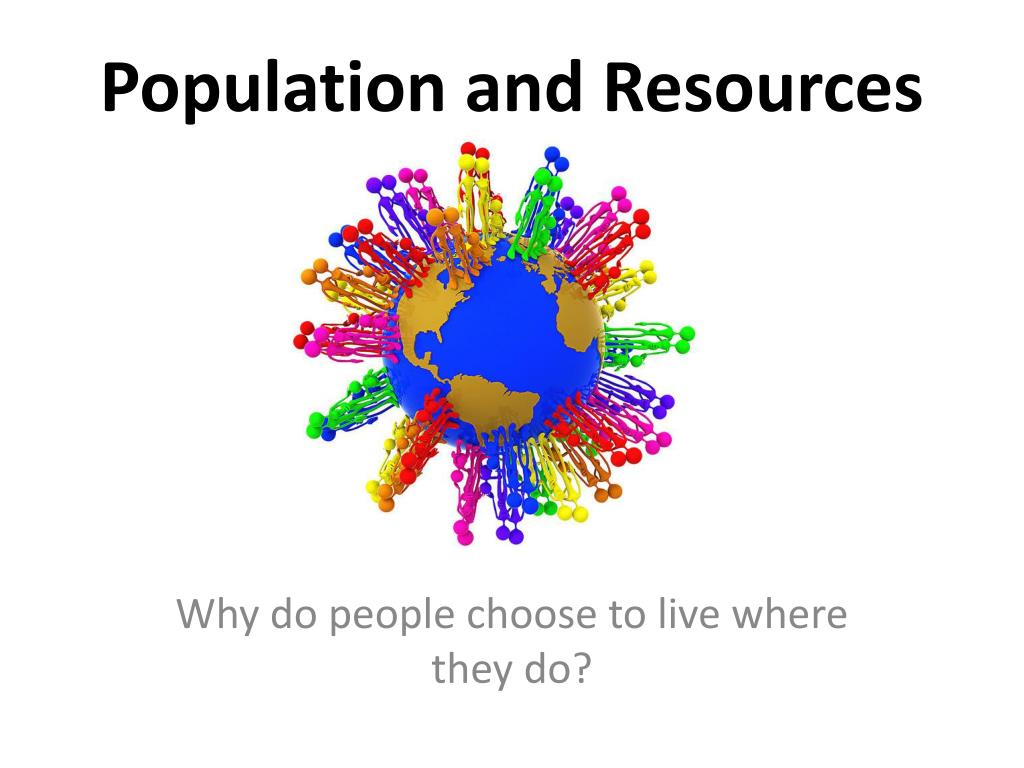 Population and Resources

Why do people choose to live where they do?